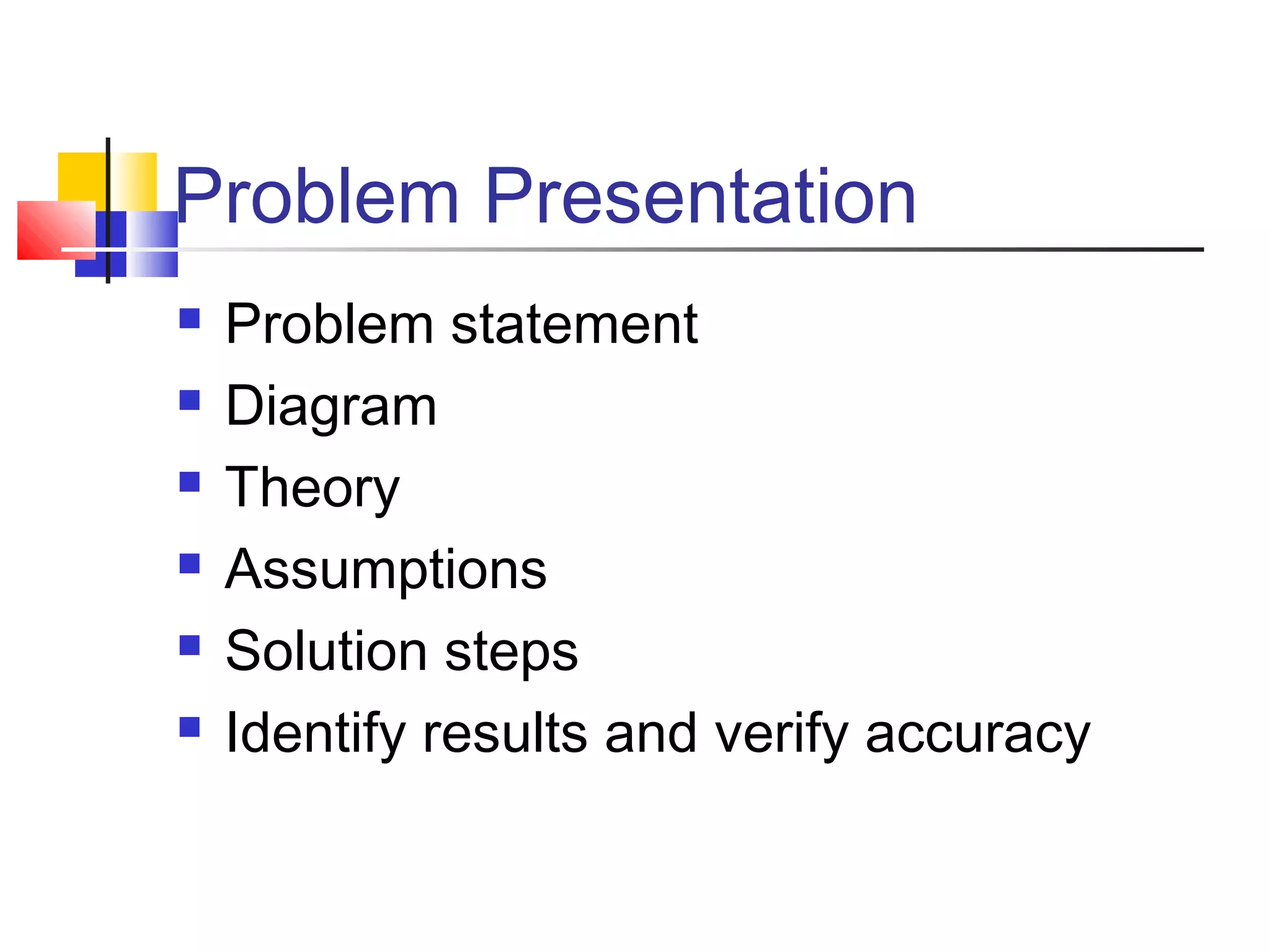 Problem Presentation

- Problem statement
- Diagram
- Theory
- Assumptions
- Solution steps
- Identify results and verify accuracy